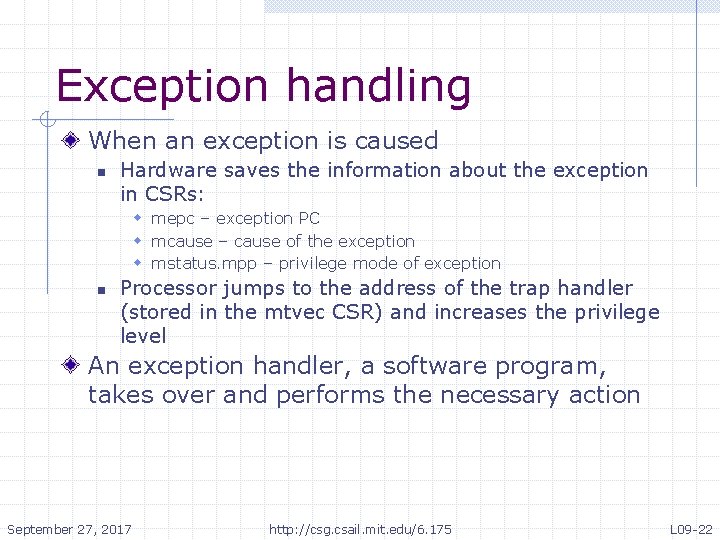 Exception handling

When an exception is caused

Hardware saves the information about the exception in CSRs:

mepc – exception PC

mcause – cause of the exception

mstatus.mpp – privilege mode of exception

Processor jumps to the address of the trap handler (stored in the mtvec CSR) and increases the privilege level

An exception handler, a software program, takes over and performs the necessary action

September 27, 2017

http://csg.csail.mit.edu/6.175

L09-22